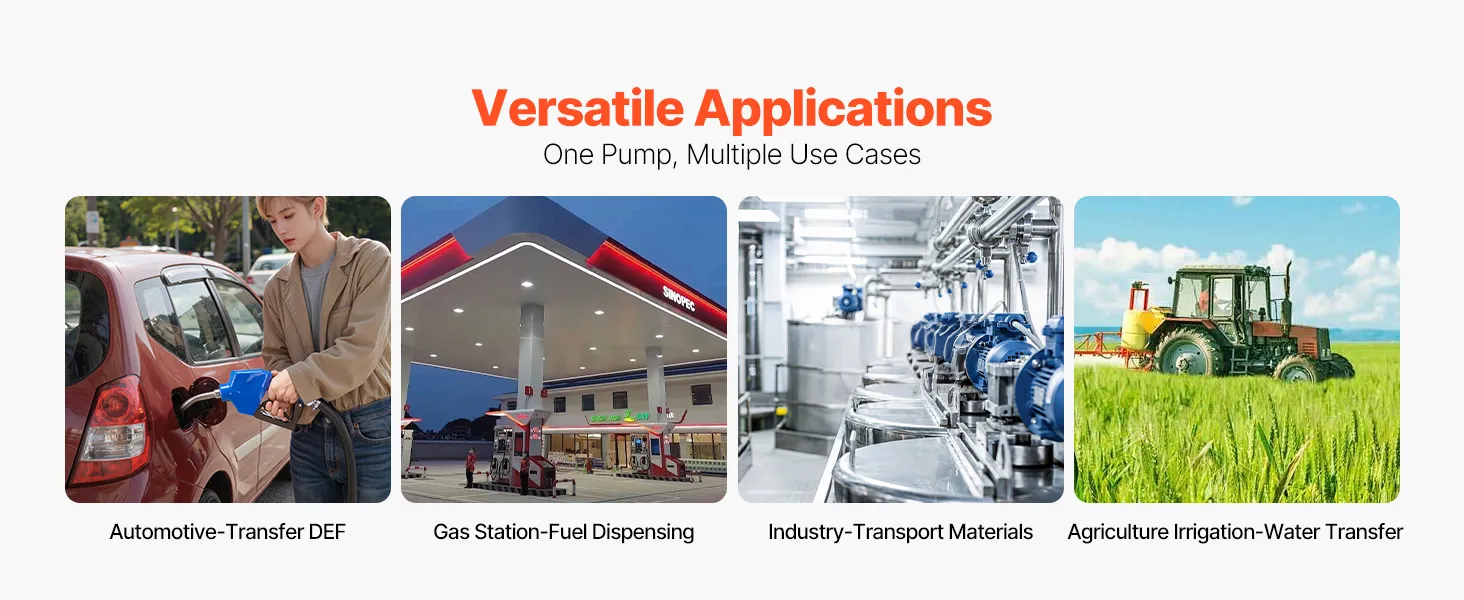 Versatile Applications
One Pump, Multiple Use Cases

SINOPEC

Automotive-Transfer DEF

Gas Station-Fuel Dispensing

Industry-Transport Materials

Agriculture Irrigation-Water Transfer